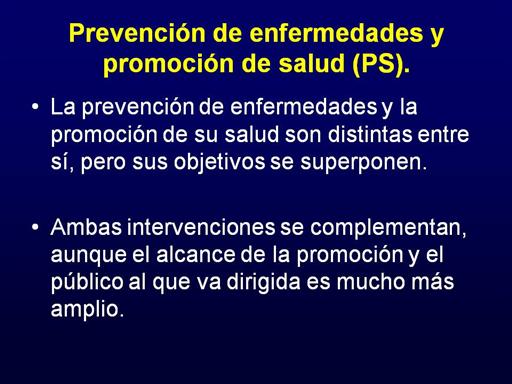 Prevención de enfermedades y promoción de salud (PS).

• La prevención de enfermedades y la promoción de su salud son distintas entre sí, pero sus objetivos se superponen.

• Ambas intervenciones se complementan, aunque el alcance de la promoción y el público al que va dirigida es mucho más amplio.